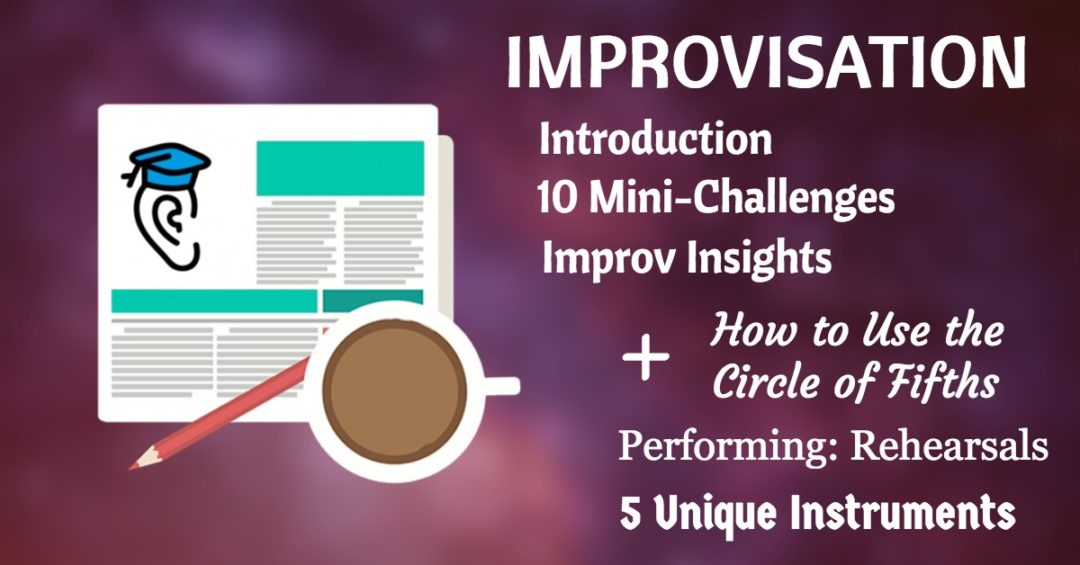 IMPROVISATION

Introduction

10 Mini-Challenges

Improv Insights

+ How to Use the Circle of Fifths

Performing: Rehearsals

5 Unique Instruments